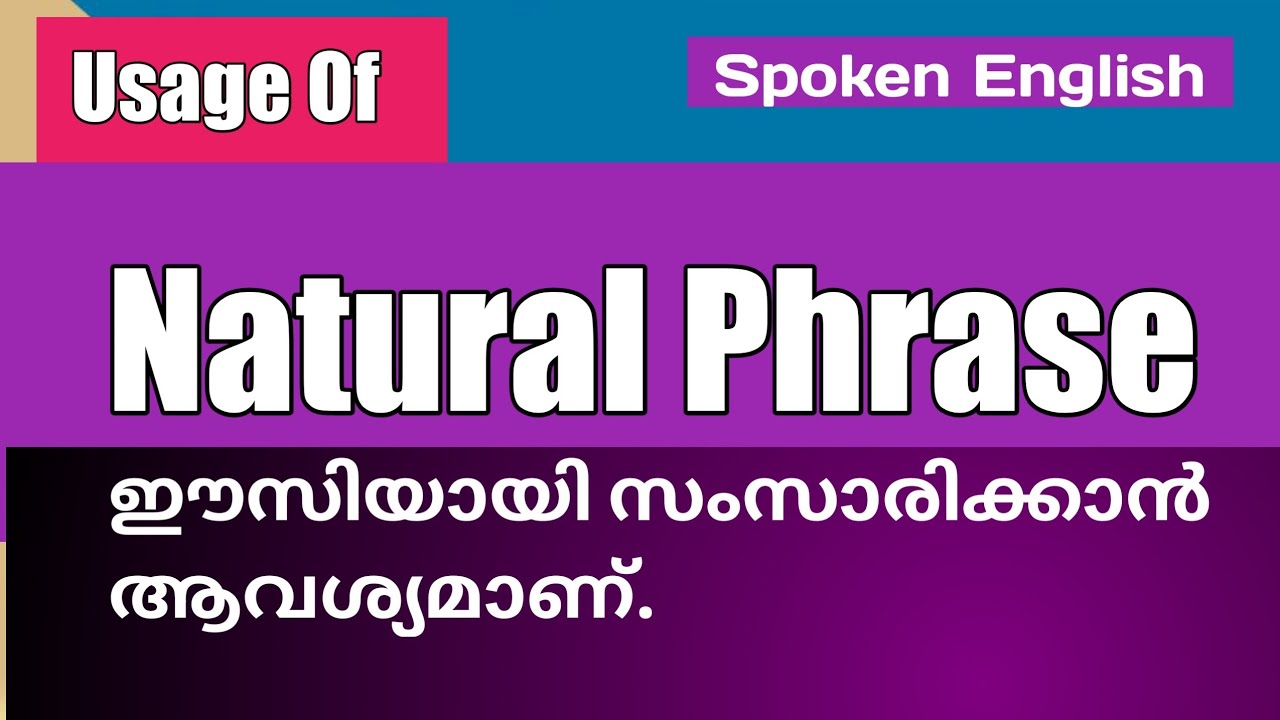 Usage Of

Spoken English

Natural Phrase

ഈസിയായി സംസാരിക്കാൻ ആവശ്യമാണ്.